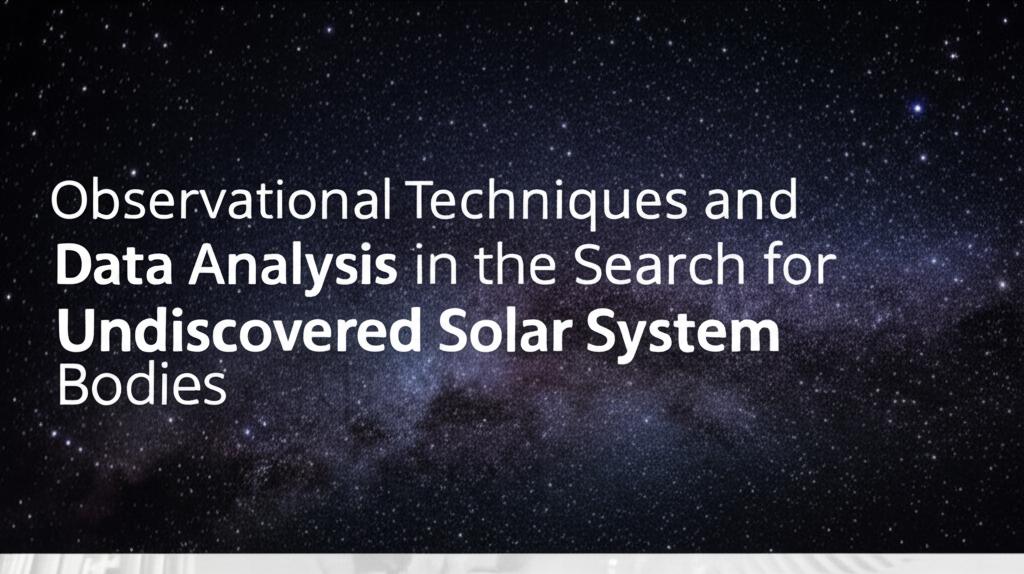 Observational Techniques and Data Analysis in the Search for Undiscovered Solar System Bodies